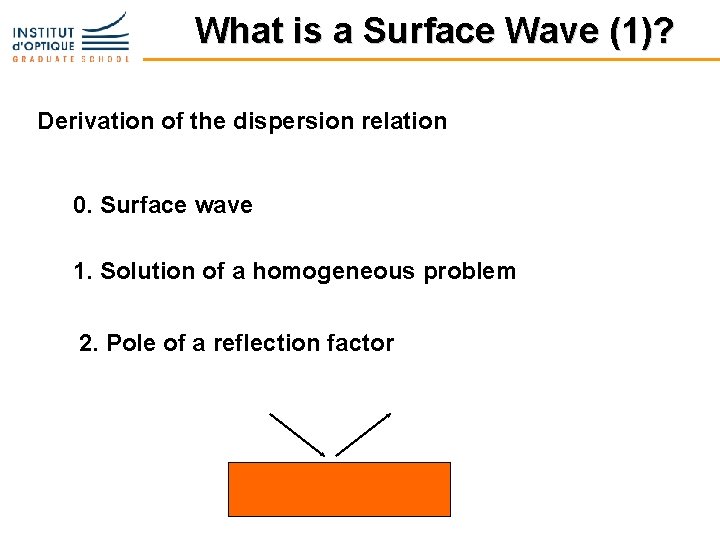 INSTITUT d'OPTIQUE GRADUATE SCHOOL

What is a Surface Wave (1)?

Derivation of the dispersion relation

0. Surface wave

1. Solution of a homogeneous problem

2. Pole of a reflection factor